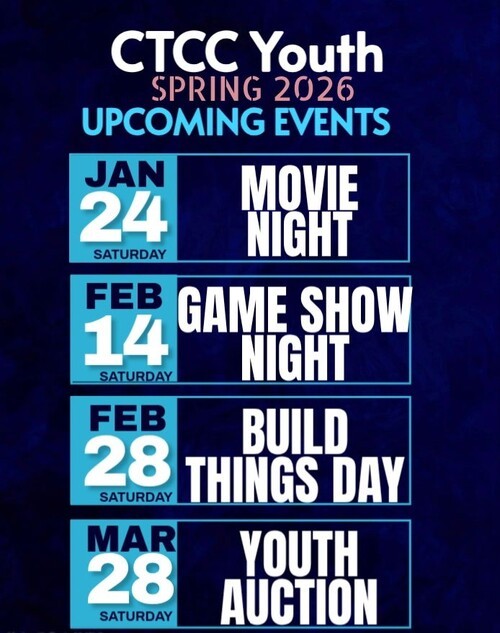 CTCC Youth
SPRING 2026
UPCOMING EVENTS

JAN 24 SATURDAY
MOVIE NIGHT

FEB 14 SATURDAY
GAME SHOW NIGHT

FEB 28 SATURDAY
BUILD THINGS DAY

MAR 28 SATURDAY
YOUTH AUCTION